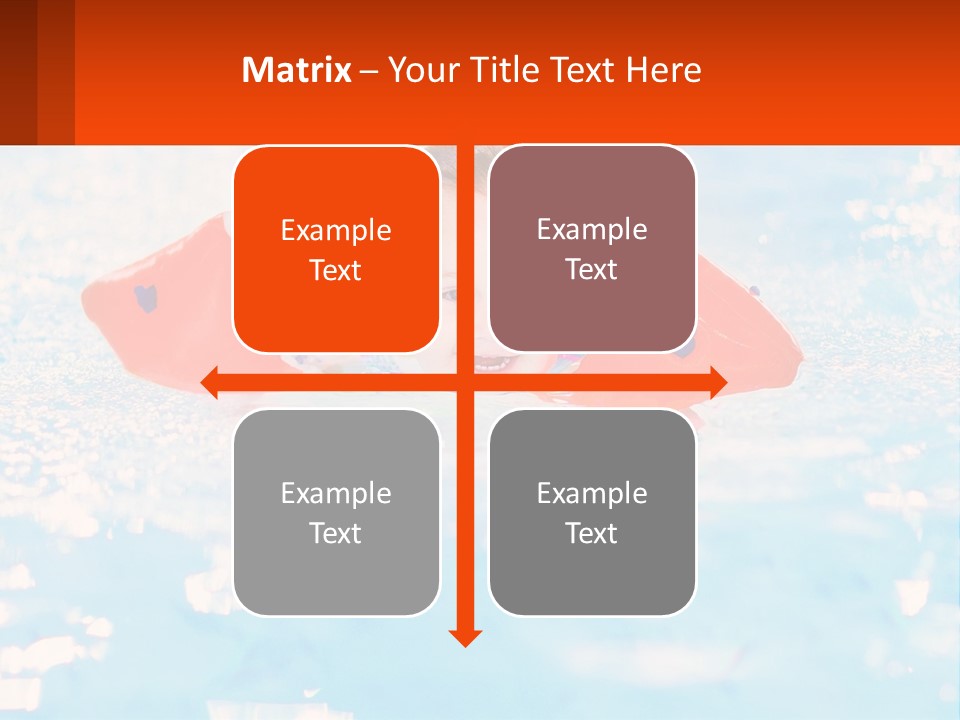 Matrix – Your Title Text Here

Example Text

Example Text

Example Text

Example Text